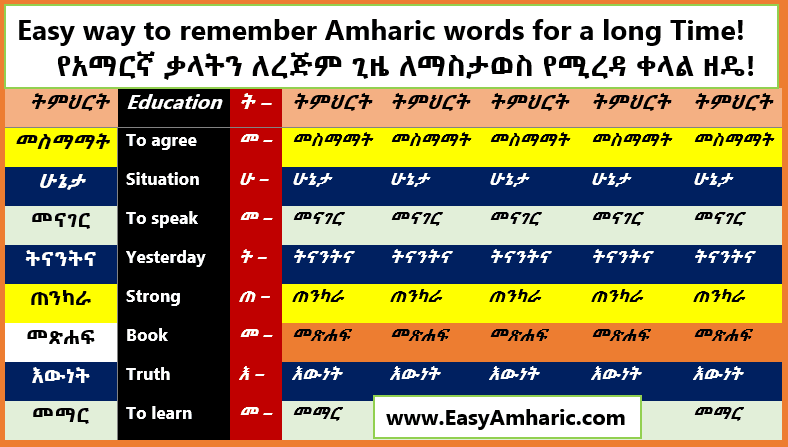 Easy way to remember Amharic words for a long Time!
የአማርኛ ቃላትን ለረጅም ጊዜ ለማስታወስ የሚረዳ ቀላል ዘዴ!

| ትምህርት | Education | ት – | ትምህርት | ትምህርት | ትምህርት | ትምህርት | ትምህርት |
|---|---|---|---|---|---|---|---|
| መስማማት | To agree | መ – | መስማማት | መስማማት | መስማማት | መስማማት | መስማማት |
| ሁኔታ | Situation | ሁ – | ሁኔታ | ሁኔታ | ሁኔታ | ሁኔታ | ሁኔታ |
| መናገር | To speak | መ – | መናገር | መናገር | መናገር | መናገር | መናገር |
| ትናንትና | Yesterday | ት – | ትናንትና | ትናንትና | ትናንትና | ትናንትና | ትናንትና |
| ጠንካራ | Strong | ጠ – | ጠንካራ | ጠንካራ | ጠንካራ | ጠንካራ | ጠንካራ |
| መጽሐፍ | Book | መ – | መጽሐፍ | መጽሐፍ | መጽሐፍ | መጽሐፍ | መጽሐፍ |
| እውነት | Truth | እ – | እውነት | እውነት | እውነት | እውነት | እውነት |
| መማር | To learn | መ – | መማር | | | | መማር |

www.EasyAmharic.com